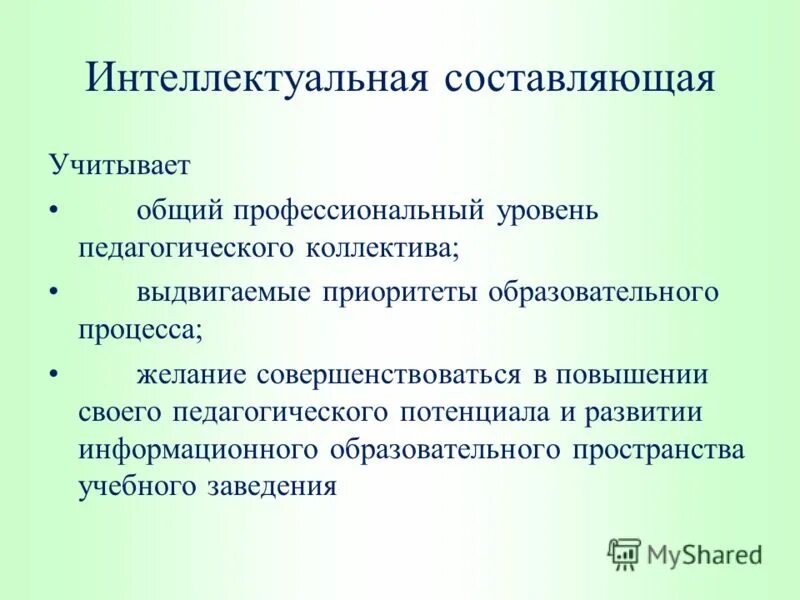 Интеллектуальная составляющая

Учитывает

• общий профессиональный уровень педагогического коллектива;

• выдвигаемые приоритеты образовательного процесса;

• желание совершенствоваться в повышении своего педагогического потенциала и развитии информационного образовательного пространства учебного заведения

MyShared